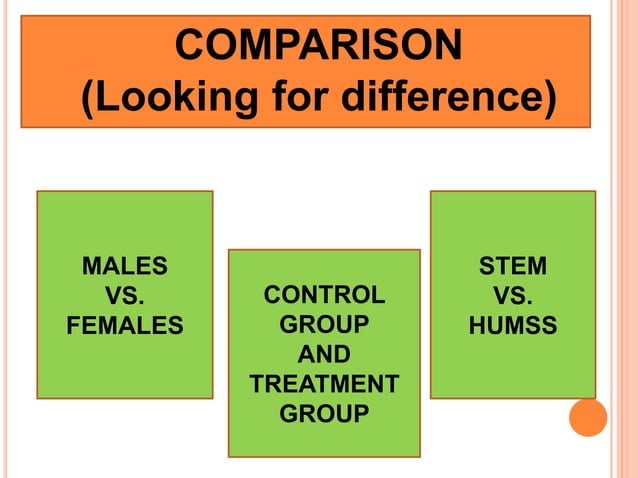 COMPARISON
(Looking for difference)

MALES
VS.
FEMALES

CONTROL
GROUP
AND
TREATMENT
GROUP

STEM
VS.
HUMSS